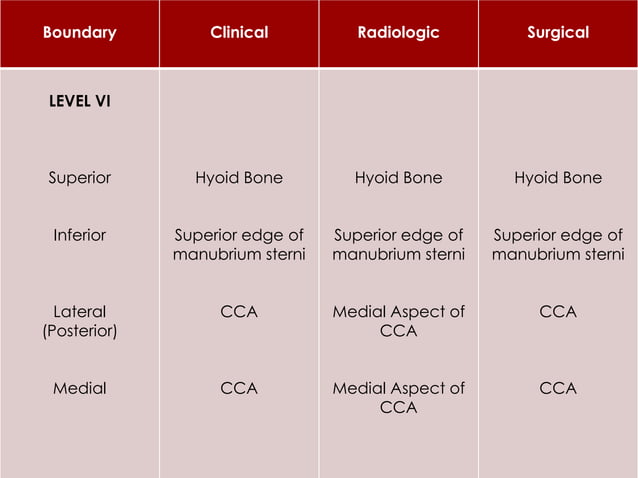 | Boundary | Clinical | Radiologic | Surgical |
|---|---|---|---|
| LEVEL VI | | | |
| Superior | Hyoid Bone | Hyoid Bone | Hyoid Bone |
| Inferior | Superior edge of manubrium sterni | Superior edge of manubrium sterni | Superior edge of manubrium sterni |
| Lateral (Posterior) | CCA | Medial Aspect of CCA | CCA |
| Medial | CCA | Medial Aspect of CCA | CCA |